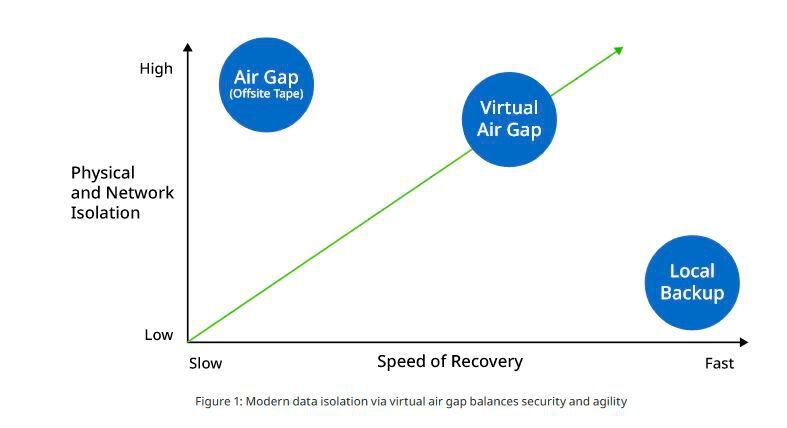 High

Air Gap
(Offsite Tape)

Virtual Air Gap

Physical and Network Isolation

Local Backup

Low

Slow

Speed of Recovery

Fast

Figure 1: Modern data isolation via virtual air gap balances security and agility